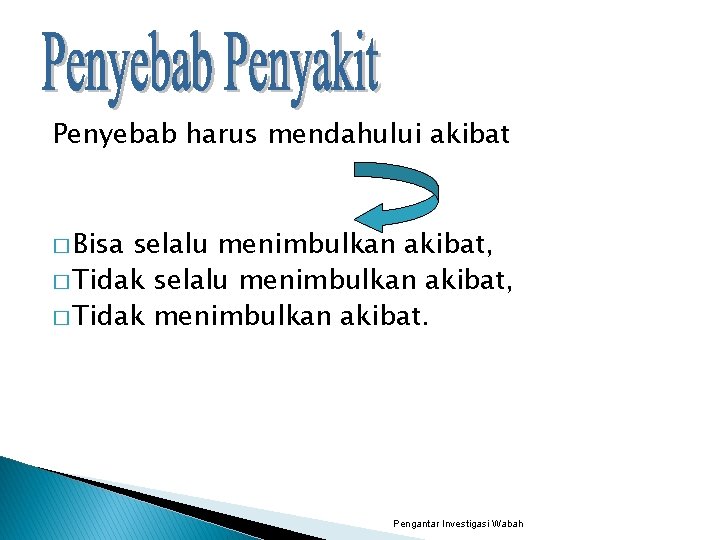 Penyebab Penyakit

Penyebab harus mendahului akibat

□ Bisa selalu menimbulkan akibat,
□ Tidak selalu menimbulkan akibat,
□ Tidak menimbulkan akibat.

Pengantar Investigasi Wabah